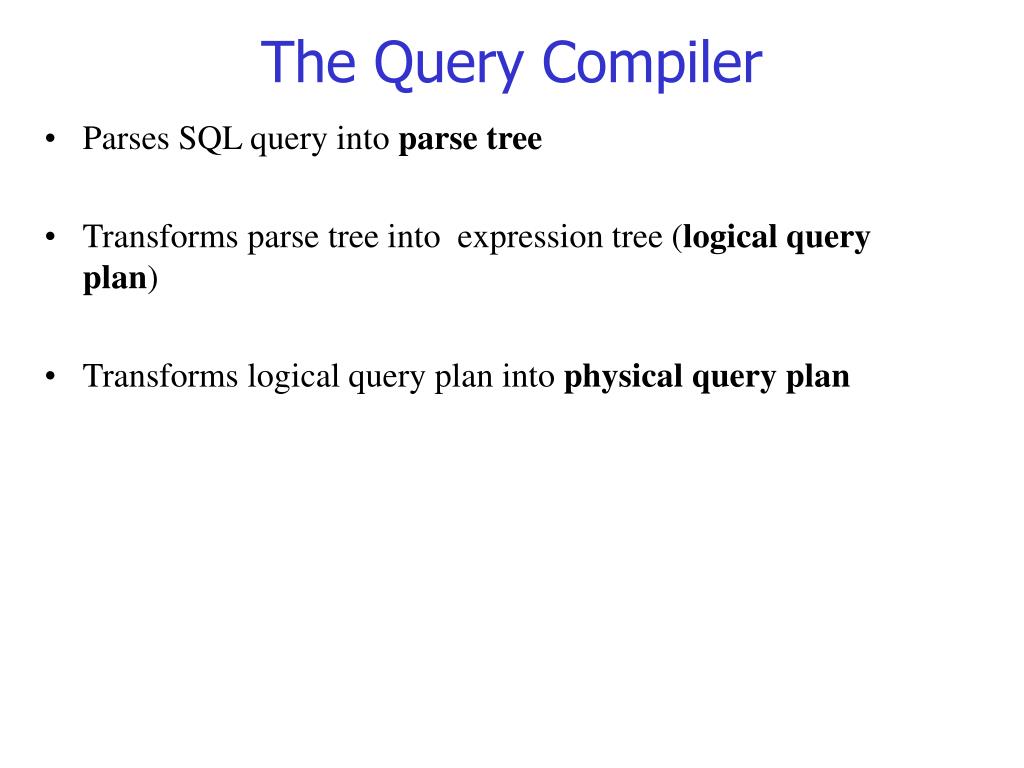 The Query Compiler

• Parses SQL query into parse tree

• Transforms parse tree into expression tree (logical query plan)

• Transforms logical query plan into physical query plan